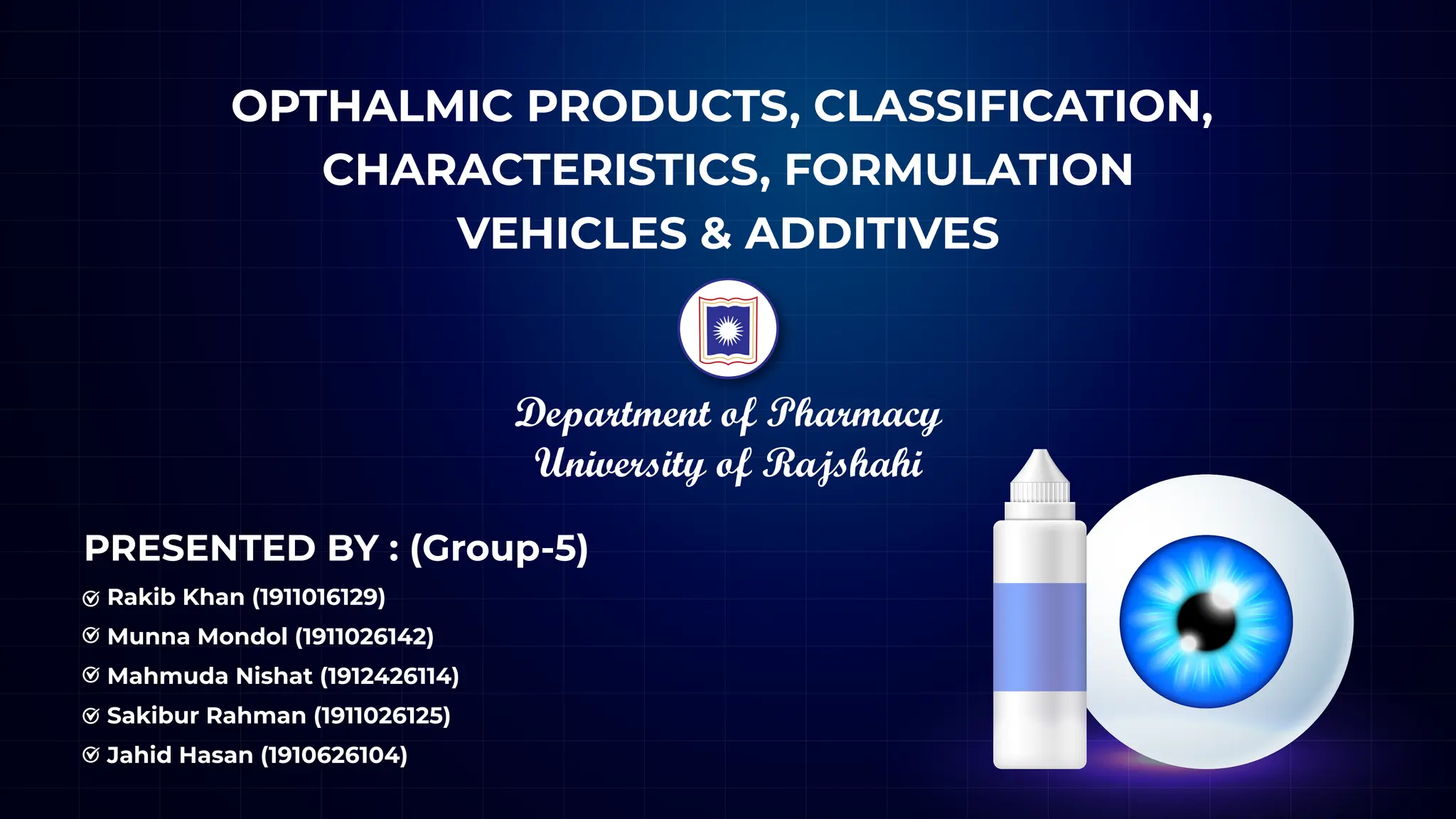 OPTHALMIC PRODUCTS, CLASSIFICATION, CHARACTERISTICS, FORMULATION VEHICLES & ADDITIVES

Department of Pharmacy
University of Rajshahi

PRESENTED BY : (Group-5)

Rakib Khan (1911016129)
Munna Mondol (1911026142)
Mahmuda Nishat (1912426114)
Sakibur Rahman (1911026125)
Jahid Hasan (1910626104)